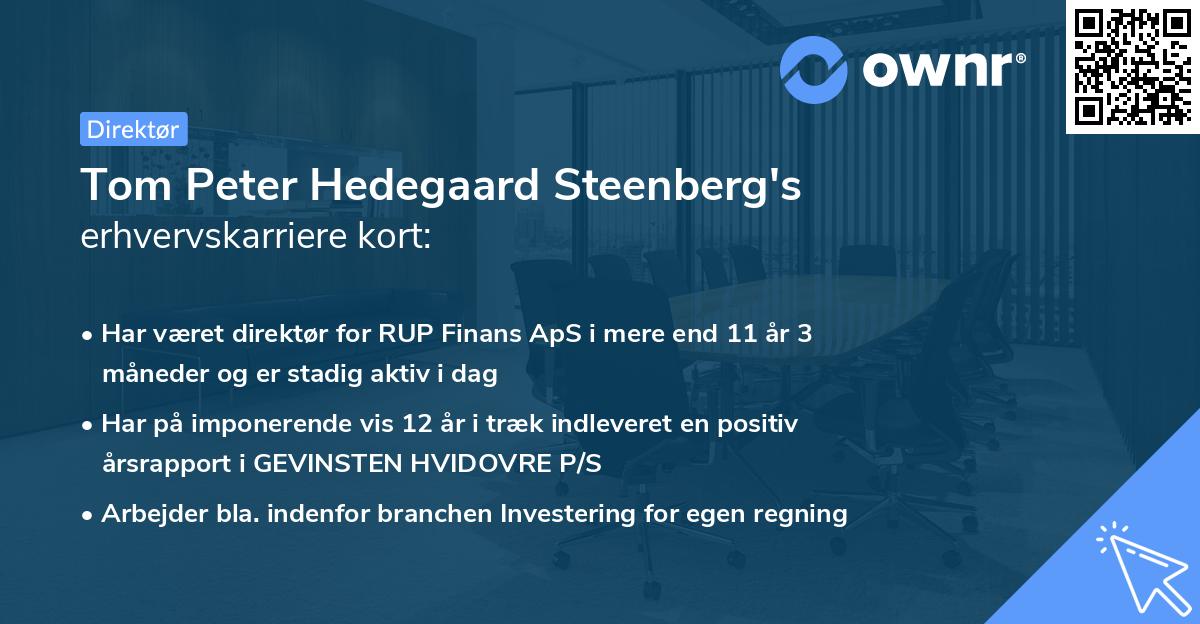 ownr®

Direktør

Tom Peter Hedegaard Steenberg's erhvervskarriere kort:

• Har været direktør for RUP Finans ApS i mere end 11 år 3 måneder og er stadig aktiv i dag

• Har på imponerende vis 12 år i træk indleveret en positiv årsrapport i GEVINSTEN HVIDOVRE P/S

• Arbejder bla. indenfor branchen Investering for egen regning